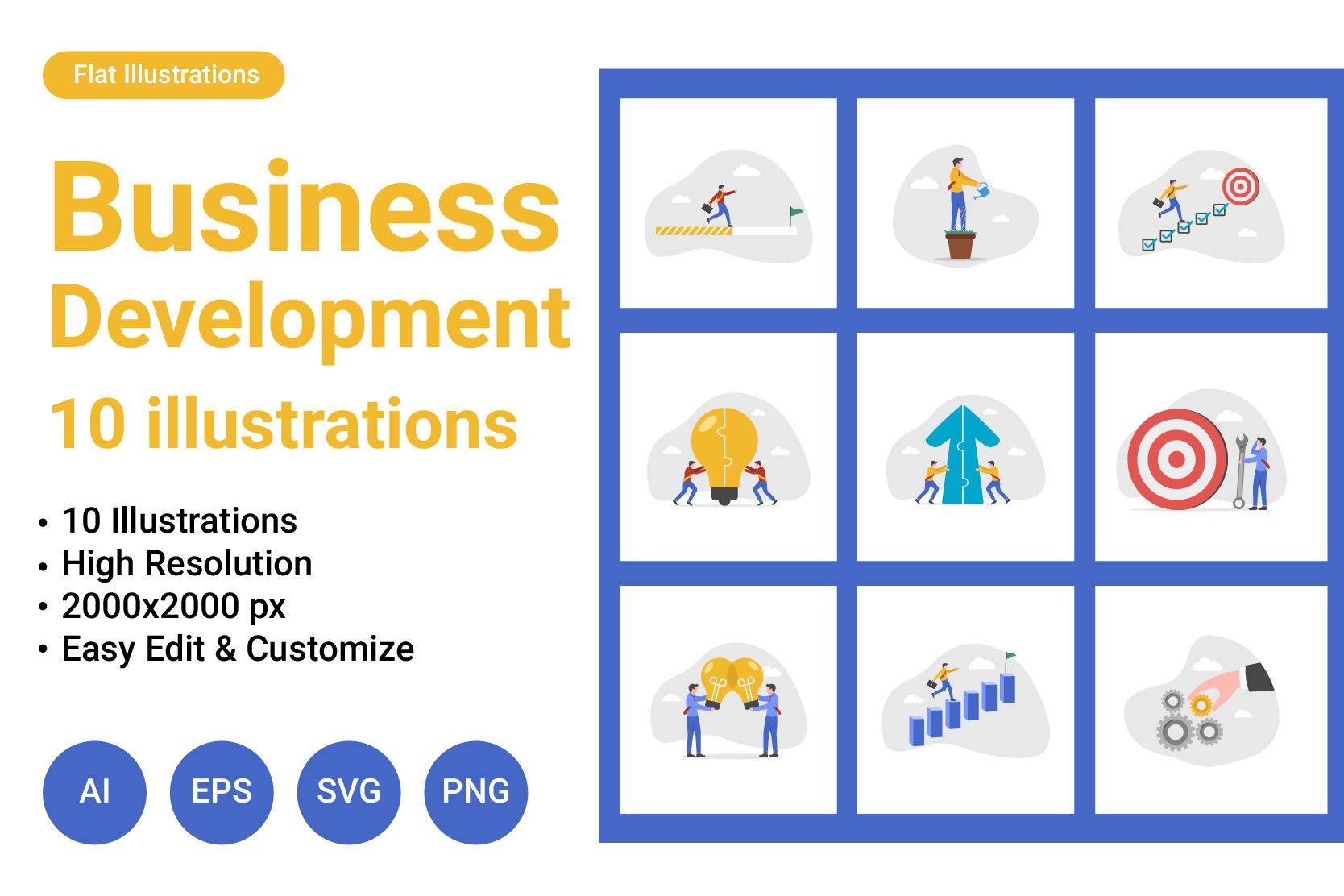 Flat Illustrations

Business Development

10 illustrations

• 10 Illustrations
• High Resolution
• 2000x2000 px
• Easy Edit & Customize

AI EPS SVG PNG